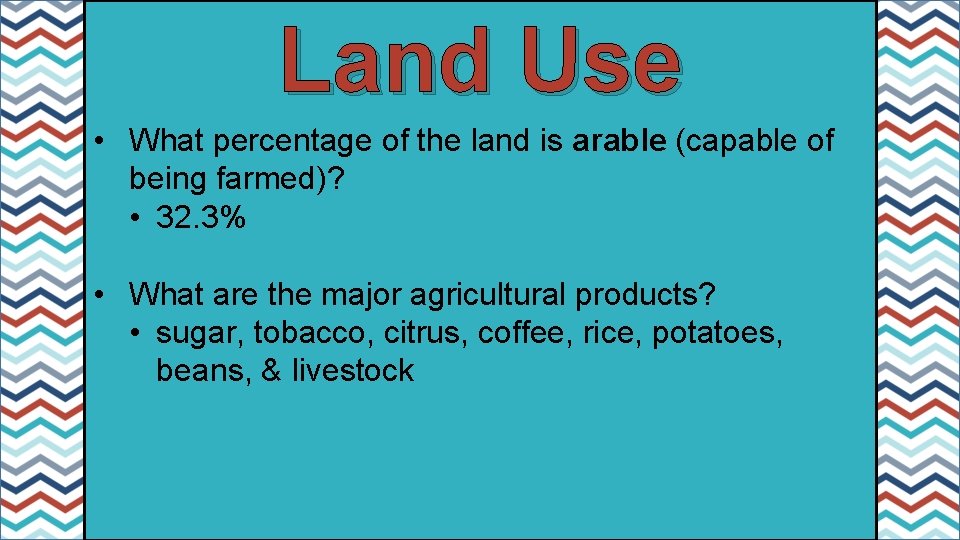 Land Use

• What percentage of the land is arable (capable of being farmed)?
  • 32.3%

• What are the major agricultural products?
  • sugar, tobacco, citrus, coffee, rice, potatoes, beans, & livestock